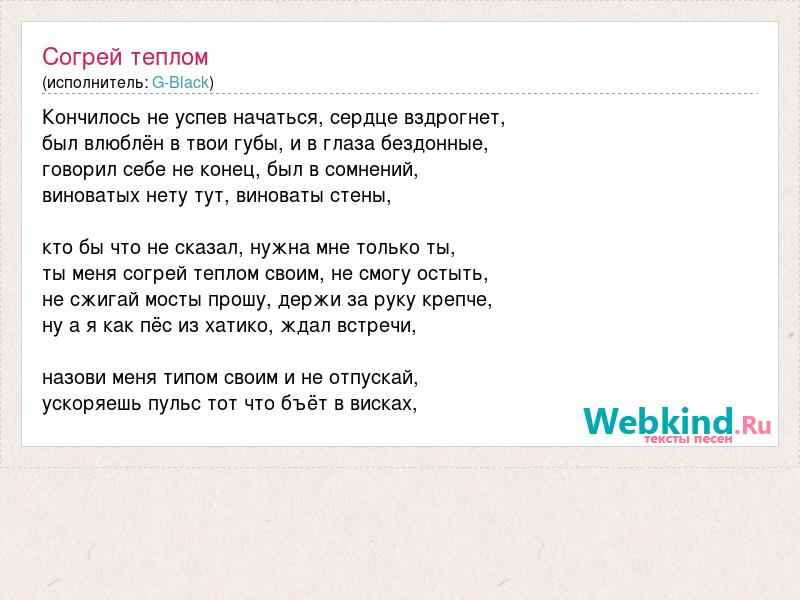 Согрей теплом
(исполнитель: G-Black)

Кончилось не успев начаться, сердце вздрогнет,
был влюблён в твои губы, и в глаза бездонные,
говорил себе не конец, был в сомнений,
виноватых нету тут, виноваты стены,

кто бы что не сказал, нужна мне только ты,
ты меня согрей теплом своим, не смогу остыть,
не сжигай мосты прошу, держи за руку крепче,
ну а я как пёс из хатико, ждал встречи,

назови меня типом своим и не отпускай,
ускоряешь пульс тот что бъёт в висках,

Webkind.Ru
тексты песен